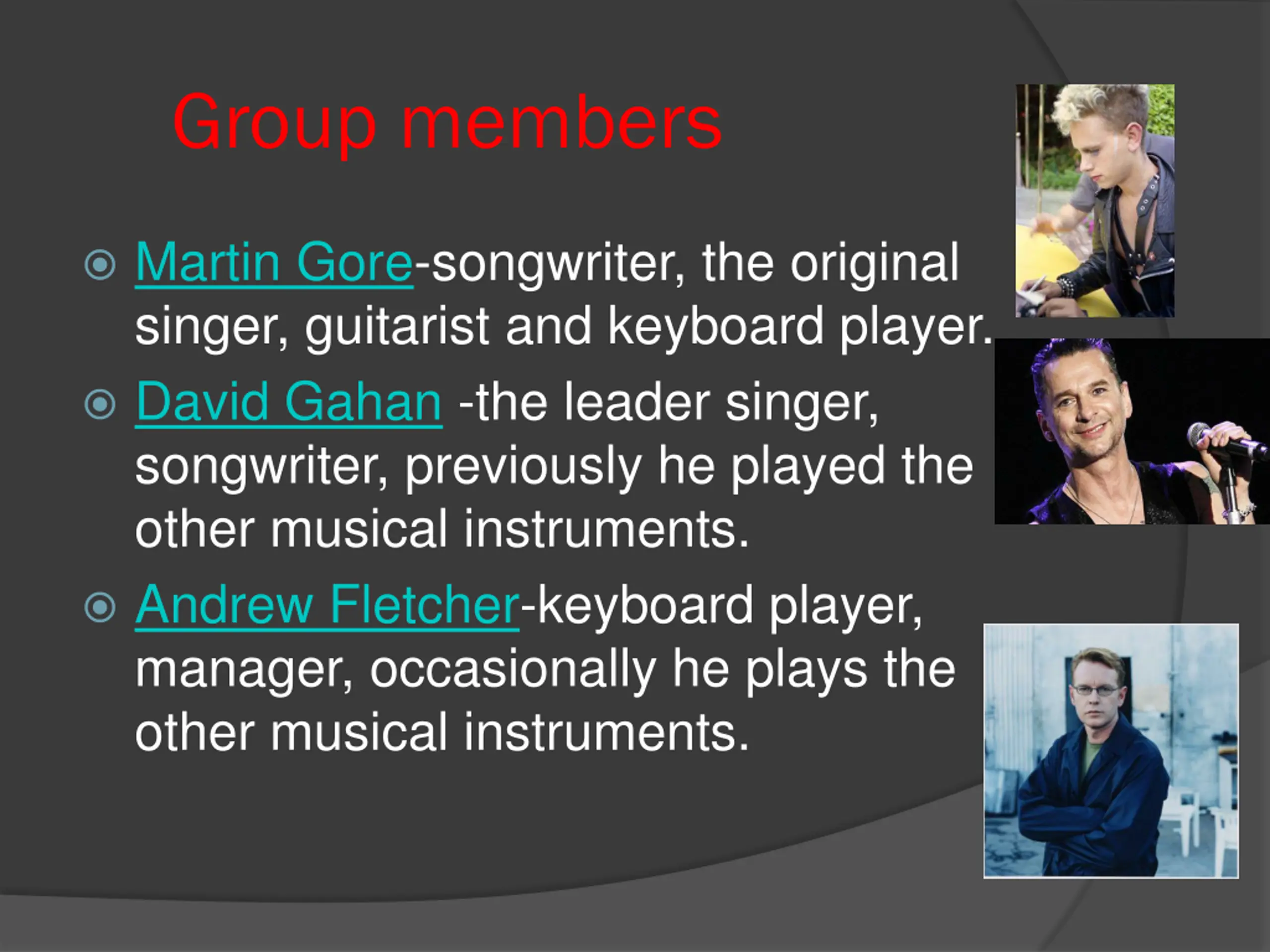 Group members

Martin Gore-songwriter, the original singer, guitarist and keyboard player.

David Gahan -the leader singer, songwriter, previously he played the other musical instruments.

Andrew Fletcher-keyboard player, manager, occasionally he plays the other musical instruments.